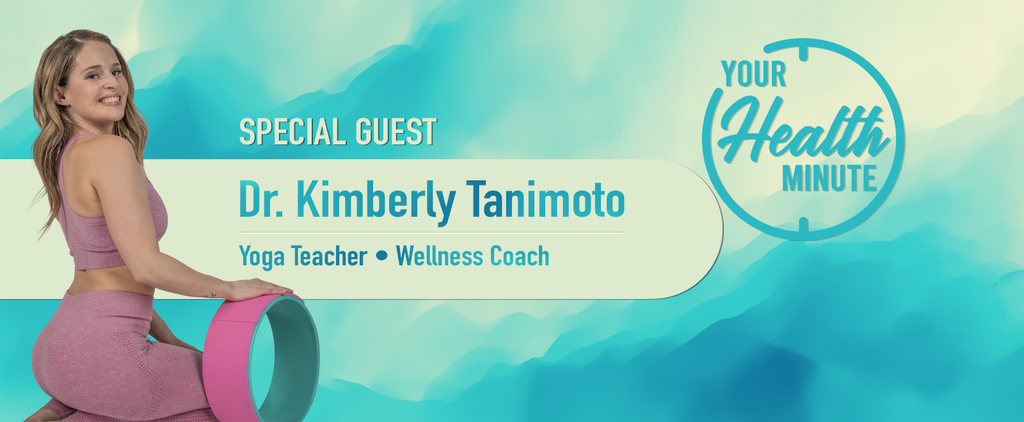 SPECIAL GUEST

Dr. Kimberly Tanimoto

Yoga Teacher • Wellness Coach

YOUR Health MINUTE